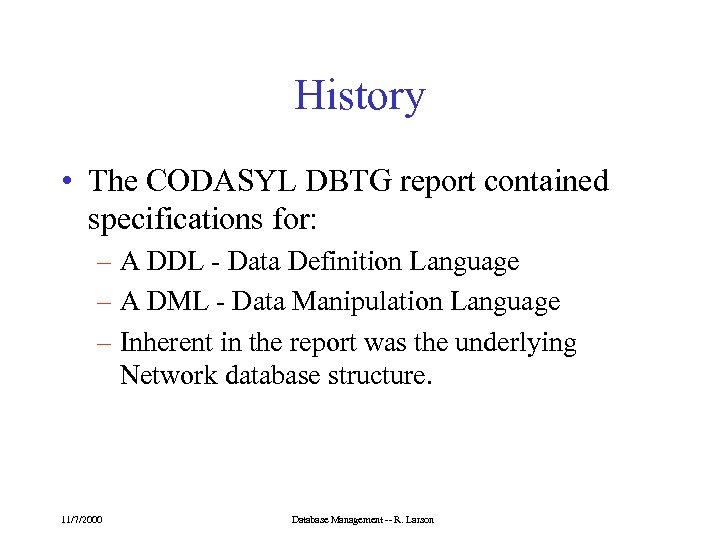 History

• The CODASYL DBTG report contained specifications for:

– A DDL - Data Definition Language

– A DML - Data Manipulation Language

– Inherent in the report was the underlying Network database structure.

11/7/2000

Database Management -- R. Larson